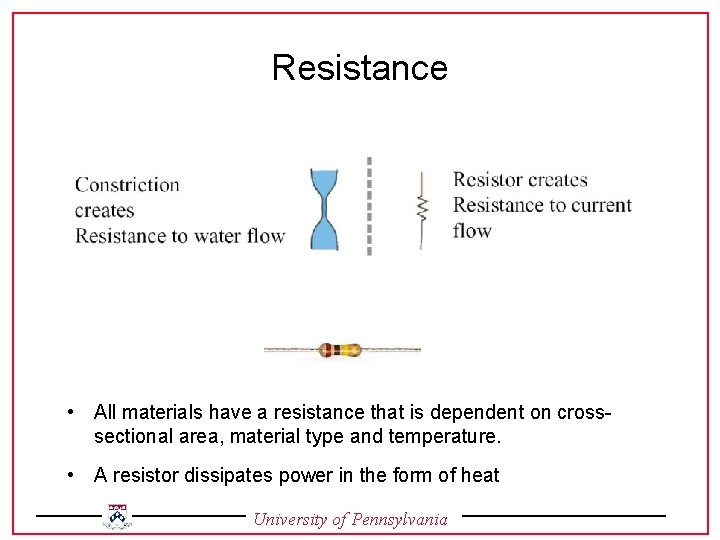 Resistance

Constriction creates Resistance to water flow

Resistor creates Resistance to current flow

• All materials have a resistance that is dependent on cross-sectional area, material type and temperature.

• A resistor dissipates power in the form of heat

University of Pennsylvania